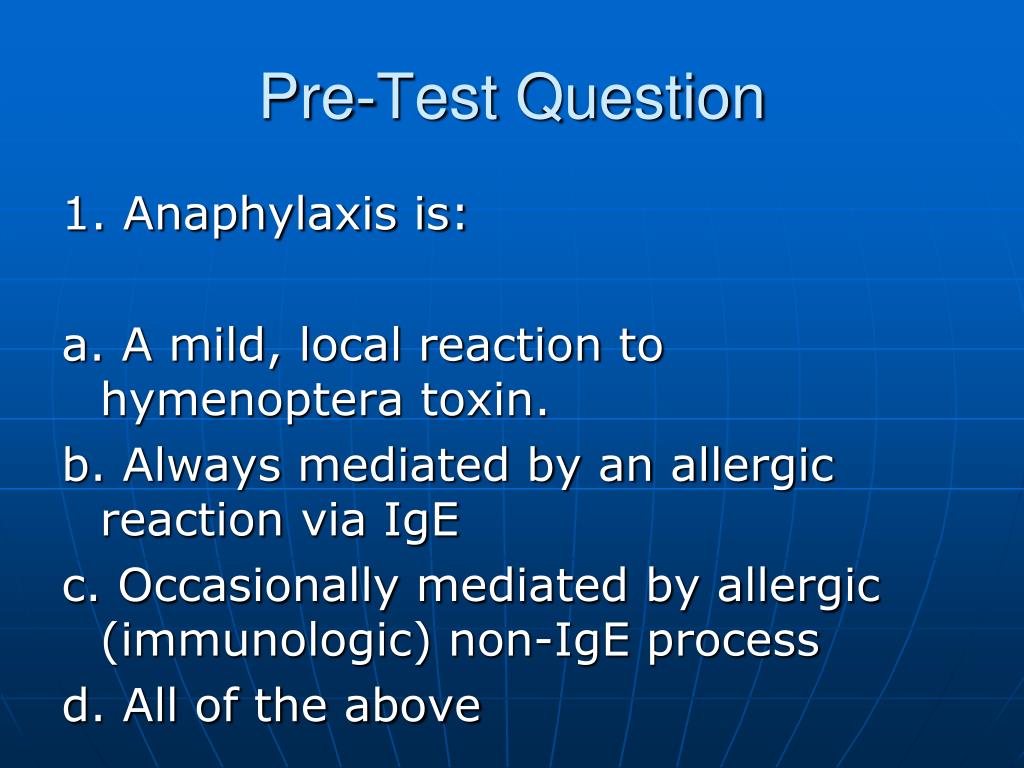 Pre-Test Question

1. Anaphylaxis is:

a. A mild, local reaction to hymenoptera toxin.
b. Always mediated by an allergic reaction via IgE
c. Occasionally mediated by allergic (immunologic) non-IgE process
d. All of the above